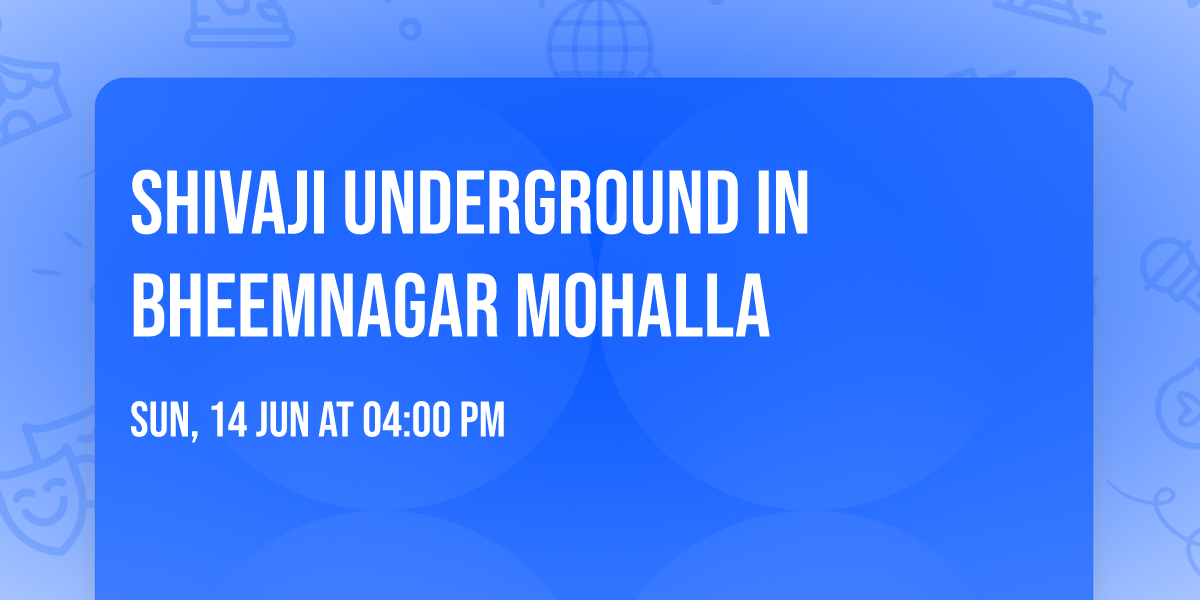 SHIVAJI UNDERGROUND IN BHEEMNAGAR MOHALLA

SUN, 14 JUN AT 04:00 PM